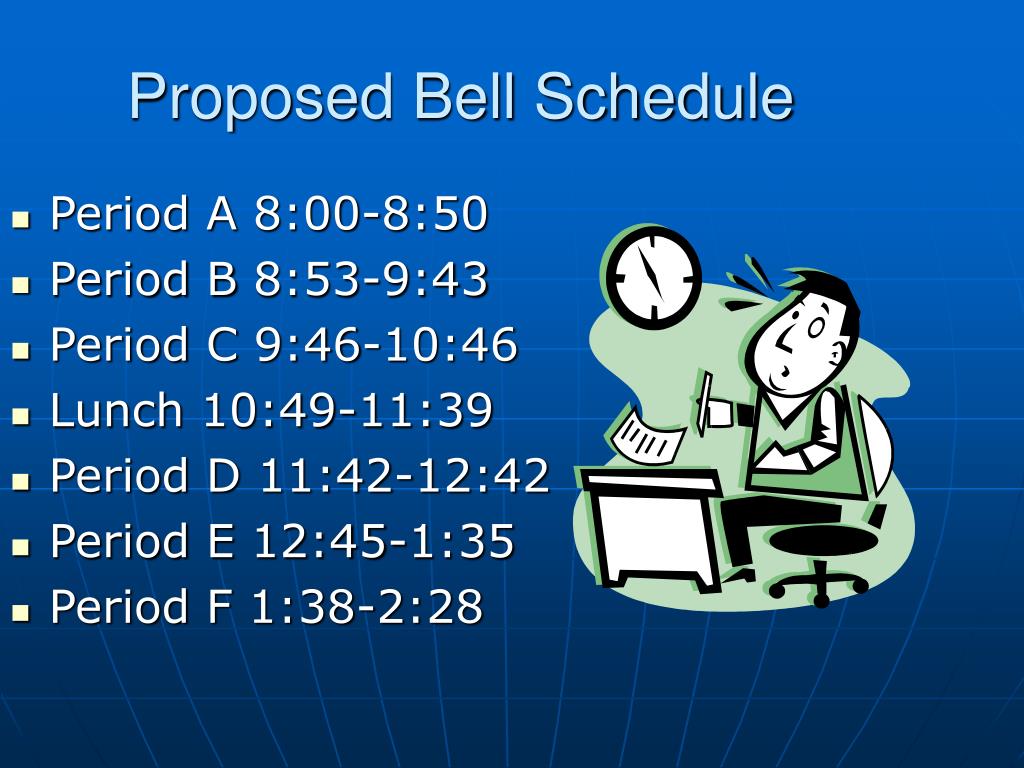 Proposed Bell Schedule

- Period A 8:00-8:50
- Period B 8:53-9:43
- Period C 9:46-10:46
- Lunch 10:49-11:39
- Period D 11:42-12:42
- Period E 12:45-1:35
- Period F 1:38-2:28